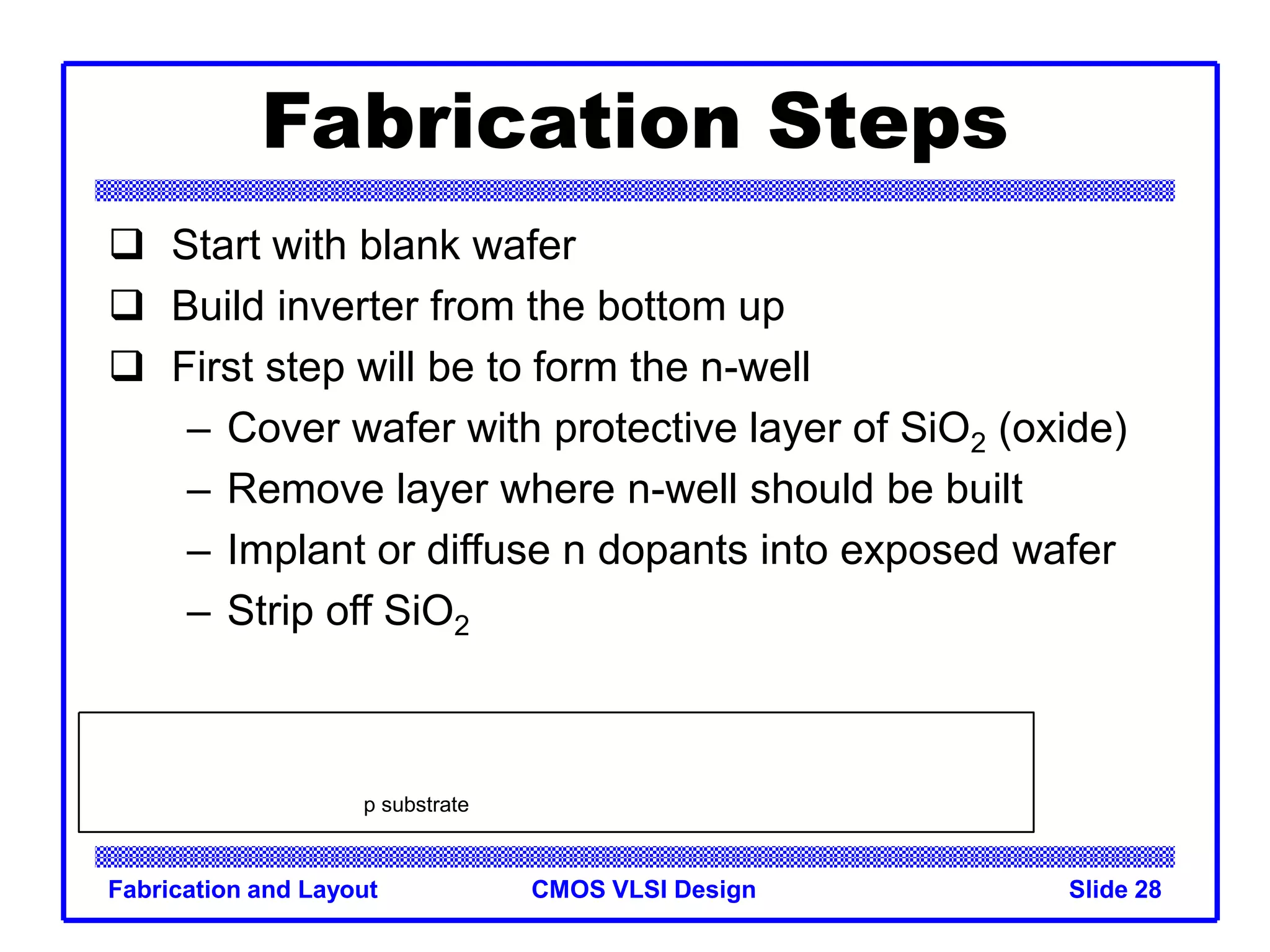 Fabrication Steps

❑ Start with blank wafer
❑ Build inverter from the bottom up
❑ First step will be to form the n-well
– Cover wafer with protective layer of $SiO_2$ (oxide)
– Remove layer where n-well should be built
– Implant or diffuse n dopants into exposed wafer
– Strip off $SiO_2$

p substrate

Fabrication and Layout CMOS VLSI Design Slide 28